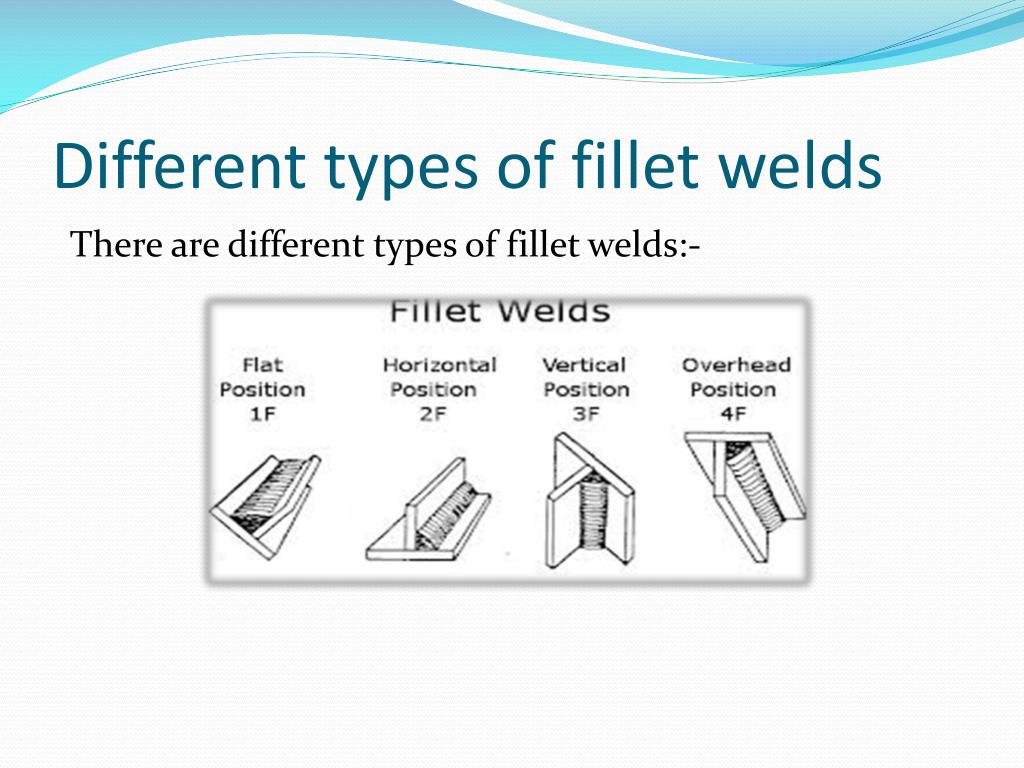 Different types of fillet welds

There are different types of fillet welds:-

Fillet Welds

Flat Position 1F

Horizontal Position 2F

Vertical Position 3F

Overhead Position 4F